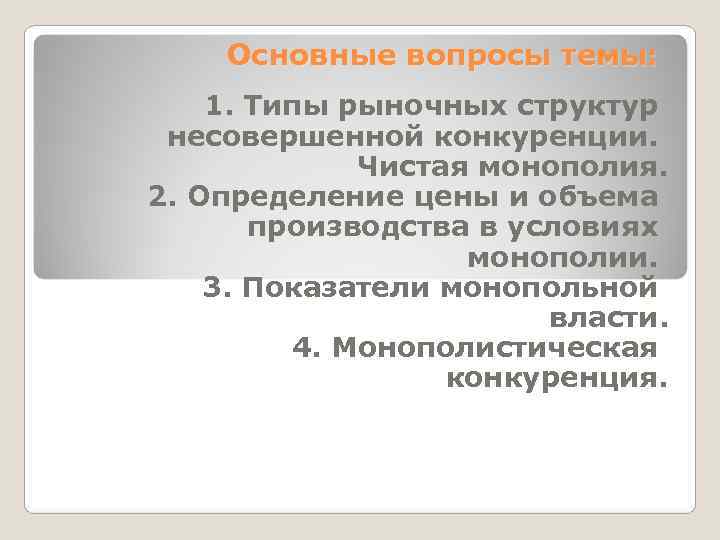 Основные вопросы темы:

1. Типы рыночных структур несовершенной конкуренции. Чистая монополия.
2. Определение цены и объема производства в условиях монополии.
3. Показатели монопольной власти.
4. Монополистическая конкуренция.